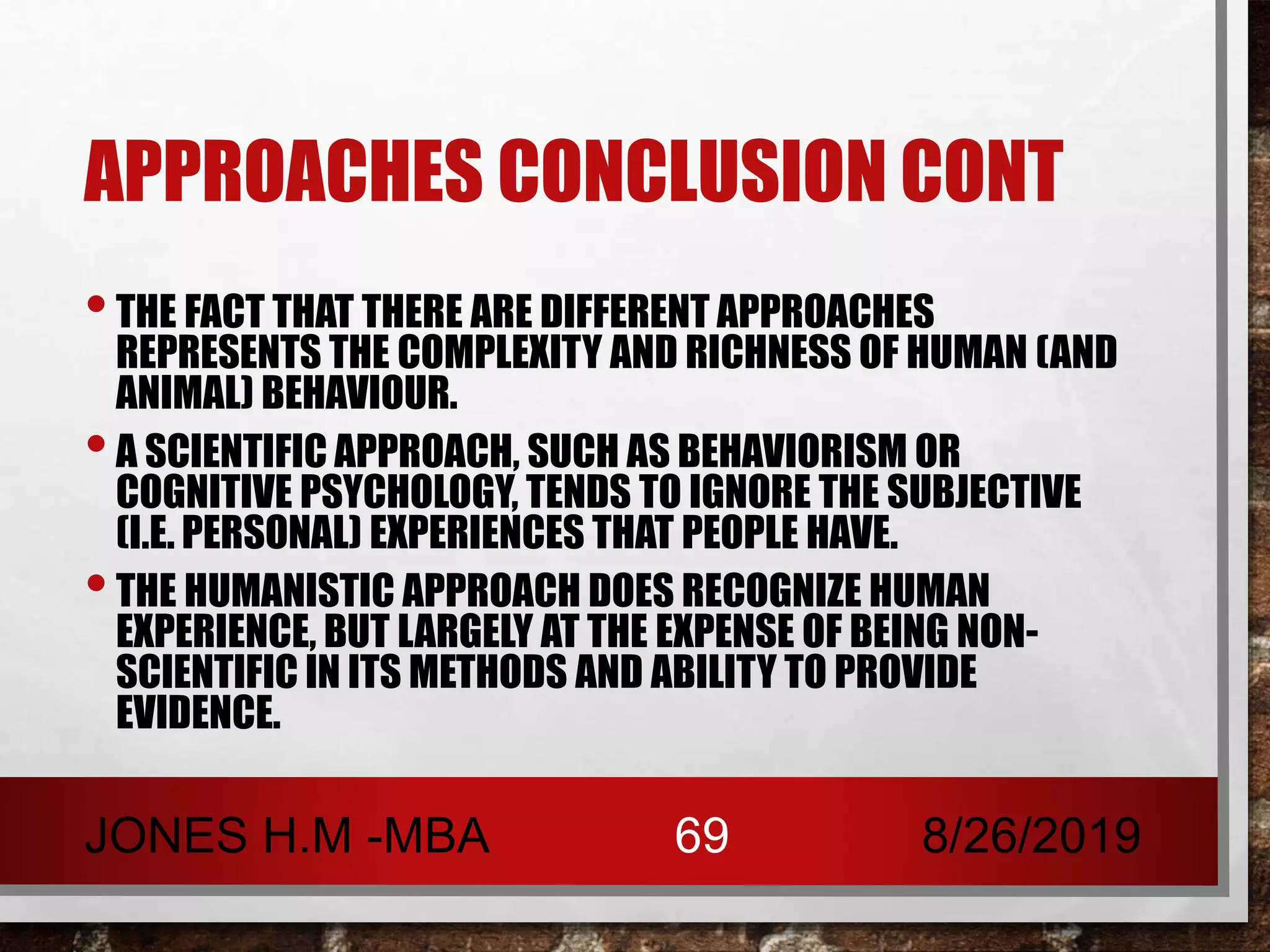 APPROACHES CONCLUSION CONT

• THE FACT THAT THERE ARE DIFFERENT APPROACHES REPRESENTS THE COMPLEXITY AND RICHNESS OF HUMAN (AND ANIMAL) BEHAVIOUR.

• A SCIENTIFIC APPROACH, SUCH AS BEHAVIORISM OR COGNITIVE PSYCHOLOGY, TENDS TO IGNORE THE SUBJECTIVE (I.E. PERSONAL) EXPERIENCES THAT PEOPLE HAVE.

• THE HUMANISTIC APPROACH DOES RECOGNIZE HUMAN EXPERIENCE, BUT LARGELY AT THE EXPENSE OF BEING NON-SCIENTIFIC IN ITS METHODS AND ABILITY TO PROVIDE EVIDENCE.

JONES H.M -MBA 69 8/26/2019